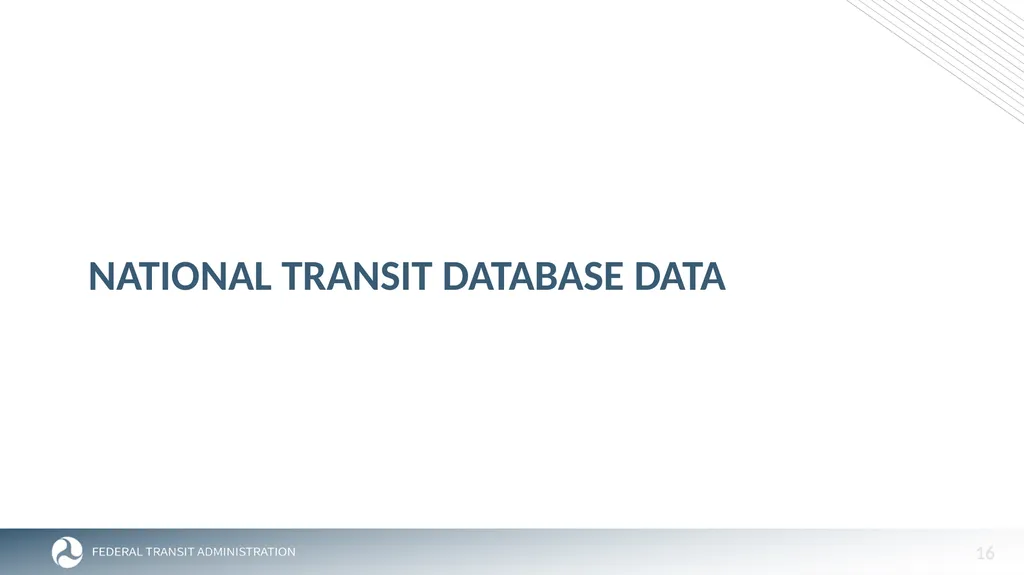 NATIONAL TRANSIT DATABASE DATA

FEDERAL TRANSIT ADMINISTRATION

16